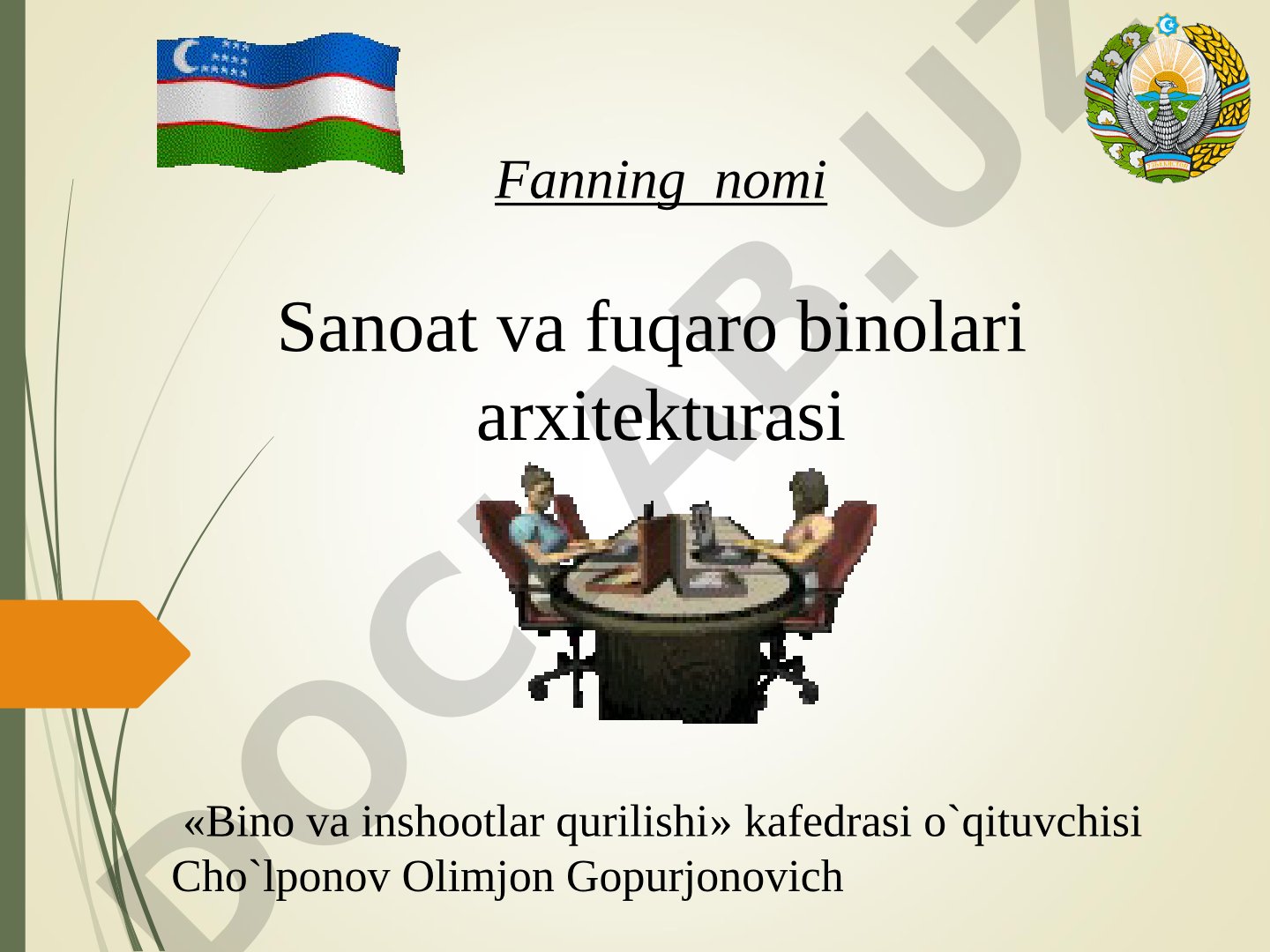 Fanning nomi

Sanoat va fuqaro binolari arxitekturasi

«Bino va inshootlar qurilishi» kafedrasi o`qituvchisi Cho`lponov Olimjon Gopurjonovich

DOCLAB.UZ